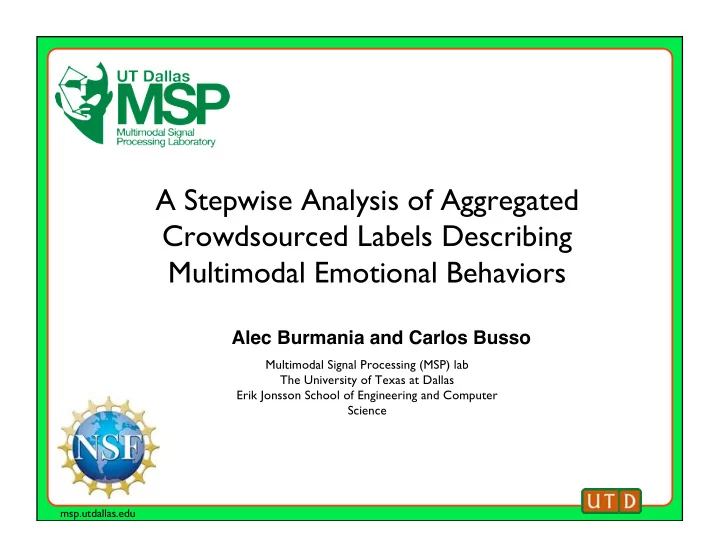 UT Dallas
MSP
Multimodal Signal Processing Laboratory

A Stepwise Analysis of Aggregated Crowdsourced Labels Describing Multimodal Emotional Behaviors

Alec Burmania and Carlos Busso

Multimodal Signal Processing (MSP) lab
The University of Texas at Dallas
Erik Jonsson School of Engineering and Computer Science

NSF

UTD

msp.utdallas.edu